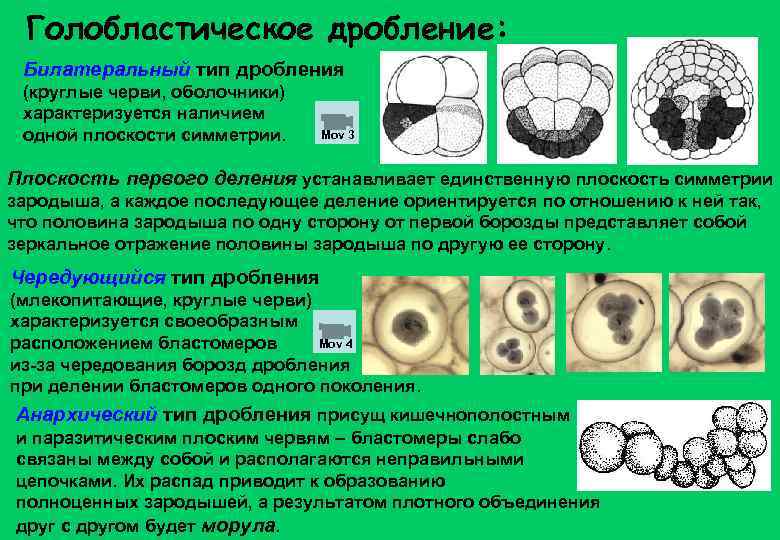 Голобластическое дробление:

Билатеральный тип дробления (круглые черви, оболочники) характеризуется наличием одной плоскости симметрии.

Mov 3

Плоскость первого деления устанавливает единственную плоскость симметрии зародыша, а каждое последующее деление ориентируется по отношению к ней так, что половина зародыша по одну сторону от первой борозды представляет собой зеркальное отражение половины зародыша по другую ее сторону.

Чередующийся тип дробления (млекопитающие, круглые черви) характеризуется своеобразным расположением бластомеров из-за чередования борозд дробления при делении бластомеров одного поколения.

Mov 4

Анархический тип дробления присущ кишечнополостным и паразитическим плоским червям – бластомеры слабо связаны между собой и располагаются неправильными цепочками. Их распад приводит к образованию полноценных зародышей, а результатом плотного объединения друг с другом будет морула.